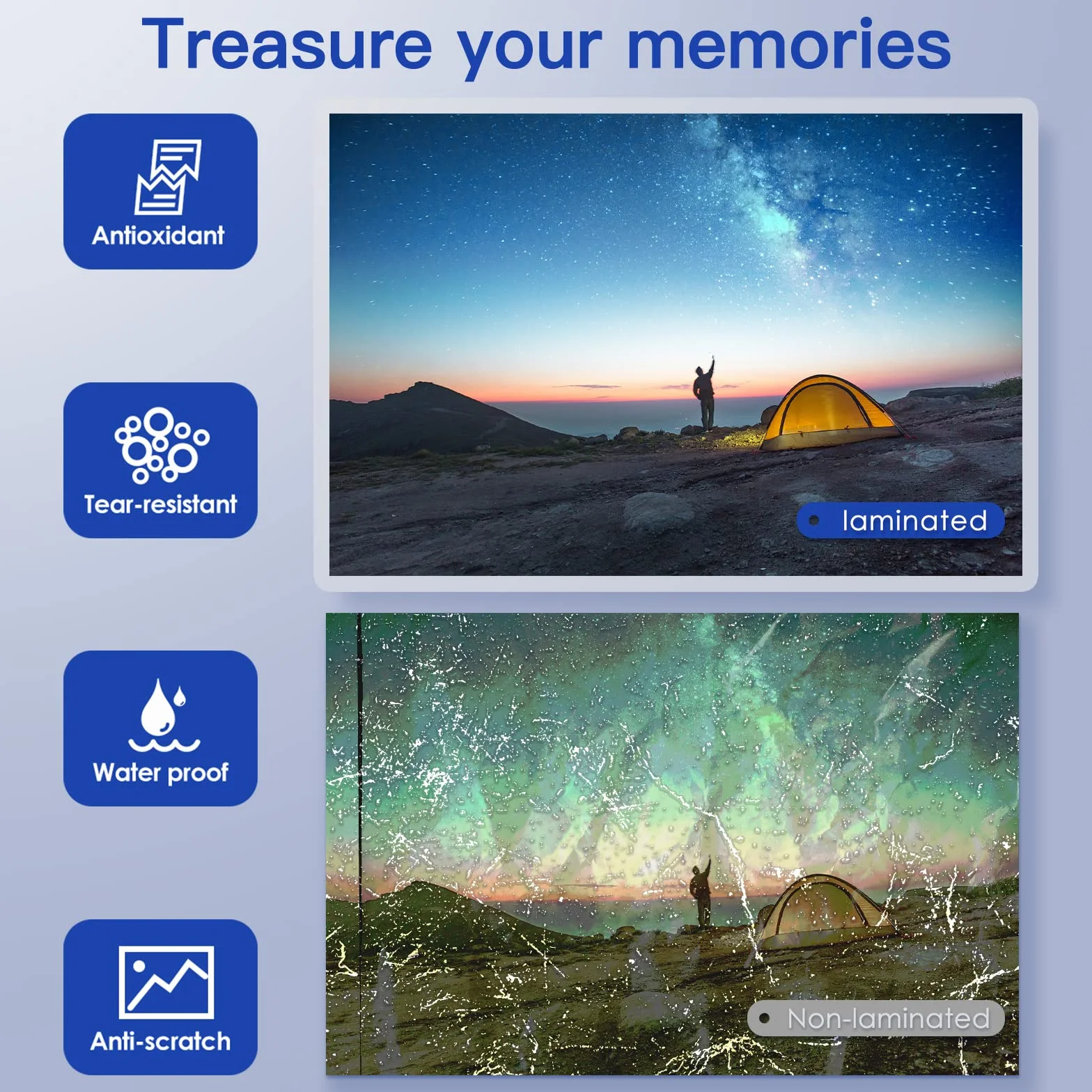 Treasure your memories

Antioxidant

Tear-resistant

Water proof

Anti-scratch

laminated

Non-laminated